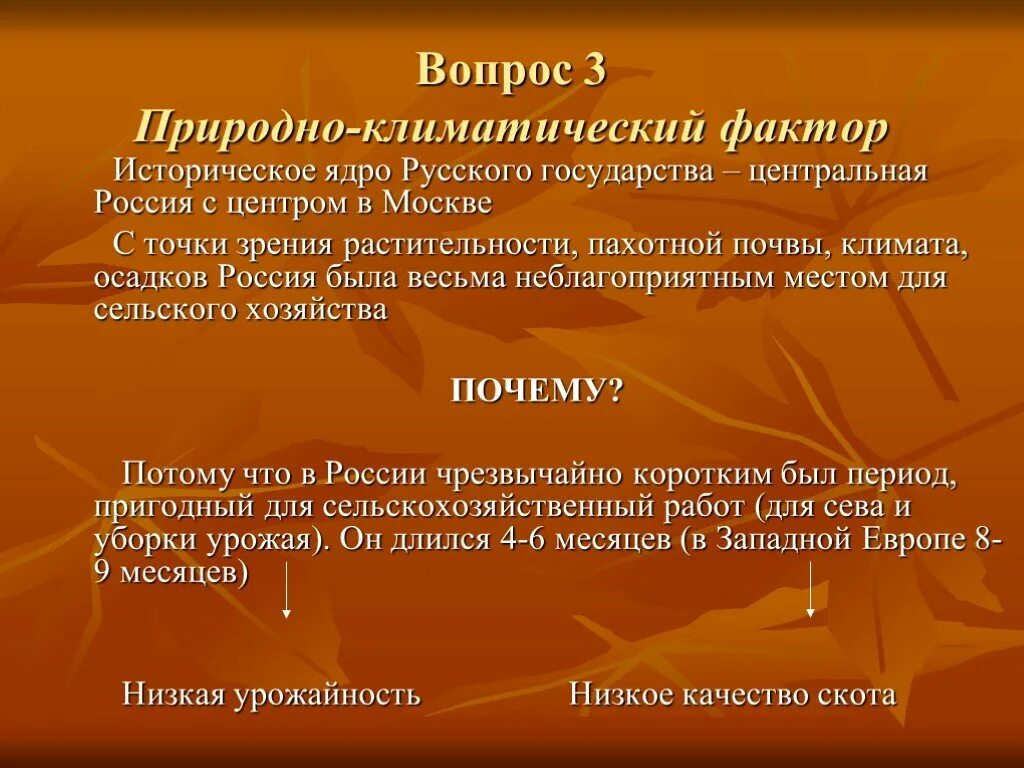 Вопрос 3
Природно-климатический фактор

Историческое ядро Русского государства – центральная Россия с центром в Москве

С точки зрения растительности, пахотной почвы, климата, осадков Россия была весьма неблагоприятным местом для сельского хозяйства

ПОЧЕМУ?

Потому что в России чрезвычайно коротким был период, пригодный для сельскохозяйственный работ (для сева и уборки урожая). Он длился 4-6 месяцев (в Западной Европе 8-9 месяцев)

Низкая урожайность

Низкое качество скота